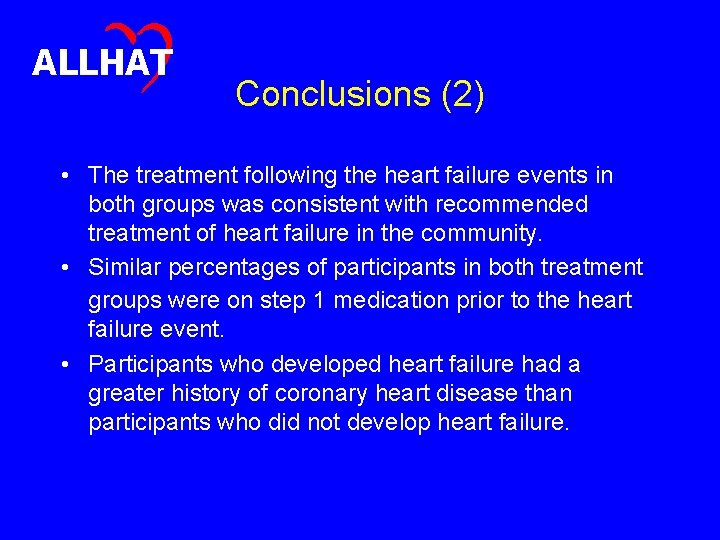 ALLHAT

Conclusions (2)

• The treatment following the heart failure events in both groups was consistent with recommended treatment of heart failure in the community.
• Similar percentages of participants in both treatment groups were on step 1 medication prior to the heart failure event.
• Participants who developed heart failure had a greater history of coronary heart disease than participants who did not develop heart failure.